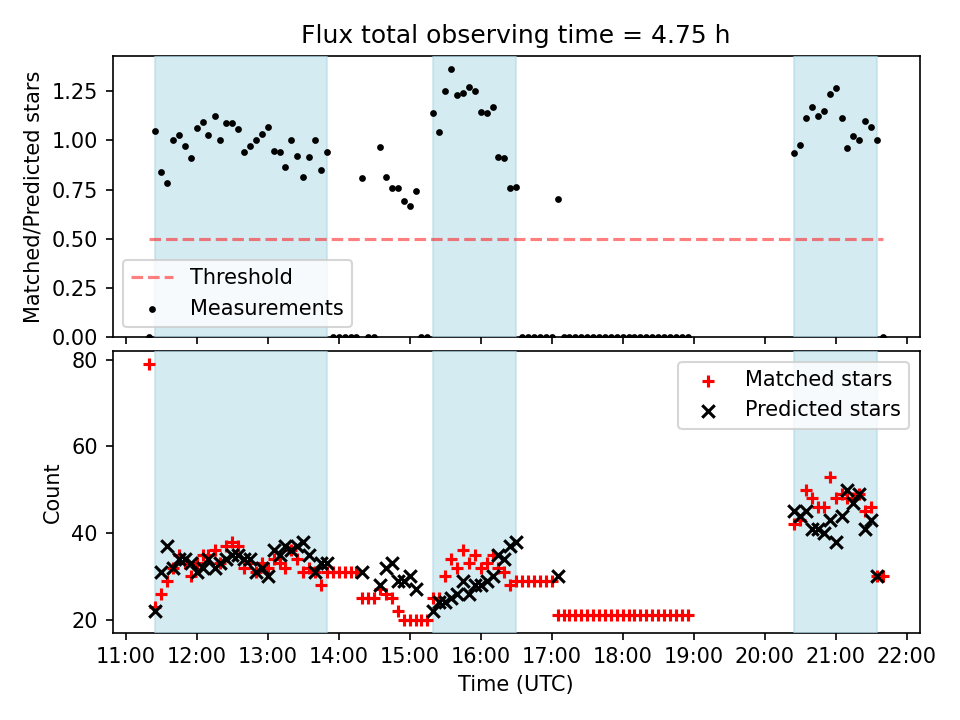 Flux total observing time = 4.75 h

Matched/Predicted stars

1.25
1.00
0.75
0.50
0.25
0.00

Threshold
Measurements

Count

80
60
40
20

Matched stars
Predicted stars

11:00 12:00 13:00 14:00 15:00 16:00 17:00 18:00 19:00 20:00 21:00 22:00

Time (UTC)